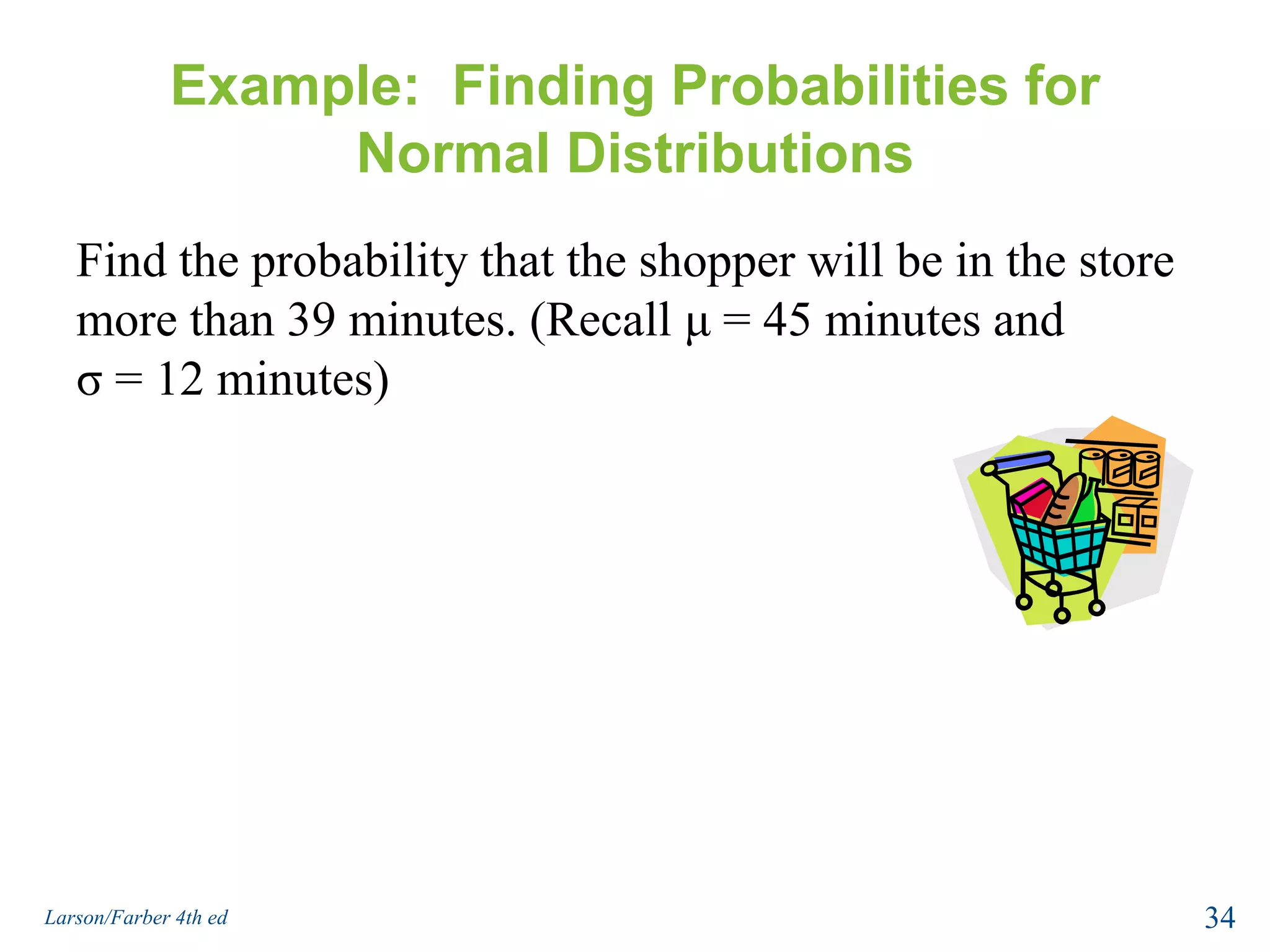 Example: Finding Probabilities for Normal Distributions

Find the probability that the shopper will be in the store more than 39 minutes. (Recall $\mu = 45$ minutes and $\sigma = 12$ minutes)

Larson/Farber 4th ed

34